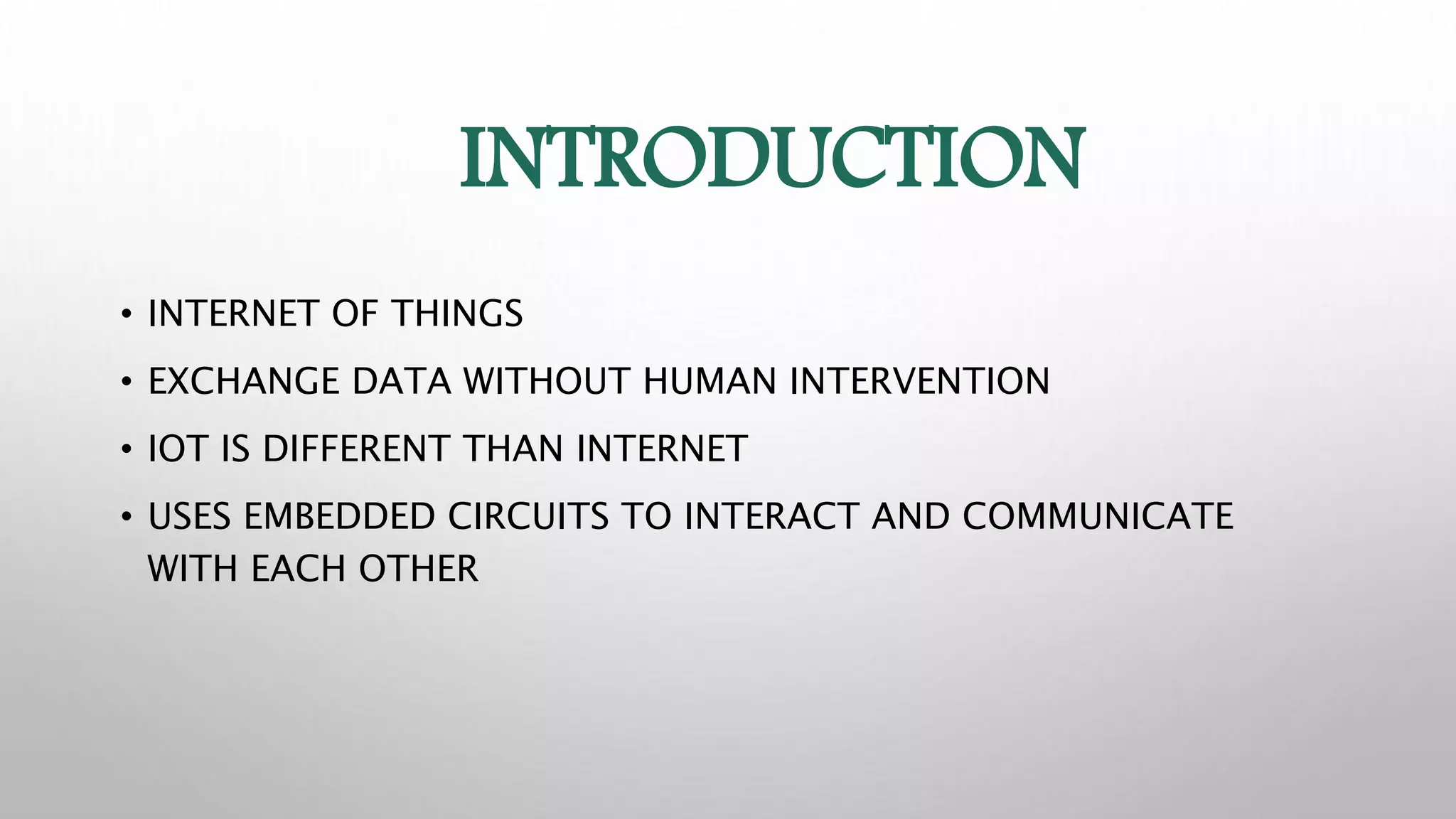 INTRODUCTION

• INTERNET OF THINGS
• EXCHANGE DATA WITHOUT HUMAN INTERVENTION
• IOT IS DIFFERENT THAN INTERNET
• USES EMBEDDED CIRCUITS TO INTERACT AND COMMUNICATE WITH EACH OTHER